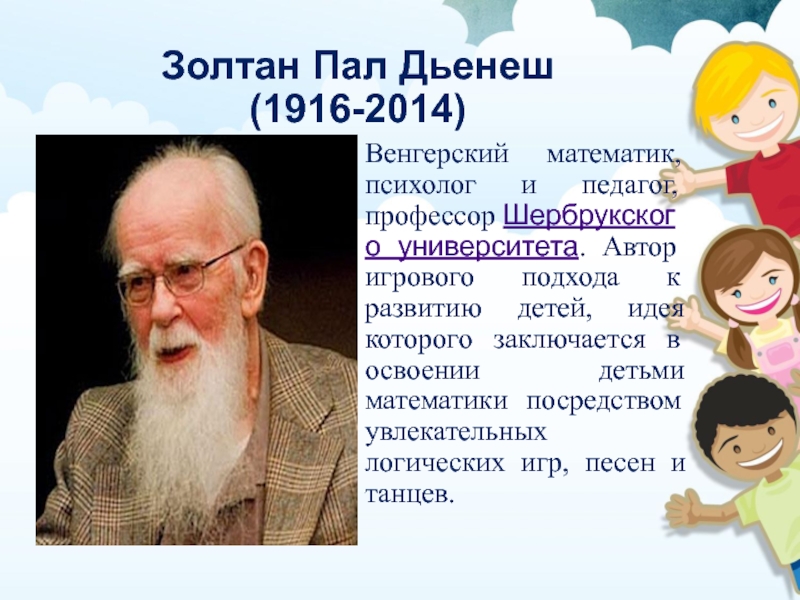 Золтан Пал Дьенеш
(1916-2014)

Венгерский математик, психолог и педагог, профессор Шербрукского университета. Автор игрового подхода к развитию детей, идея которого заключается в освоении детьми математики посредством увлекательных логических игр, песен и танцев.